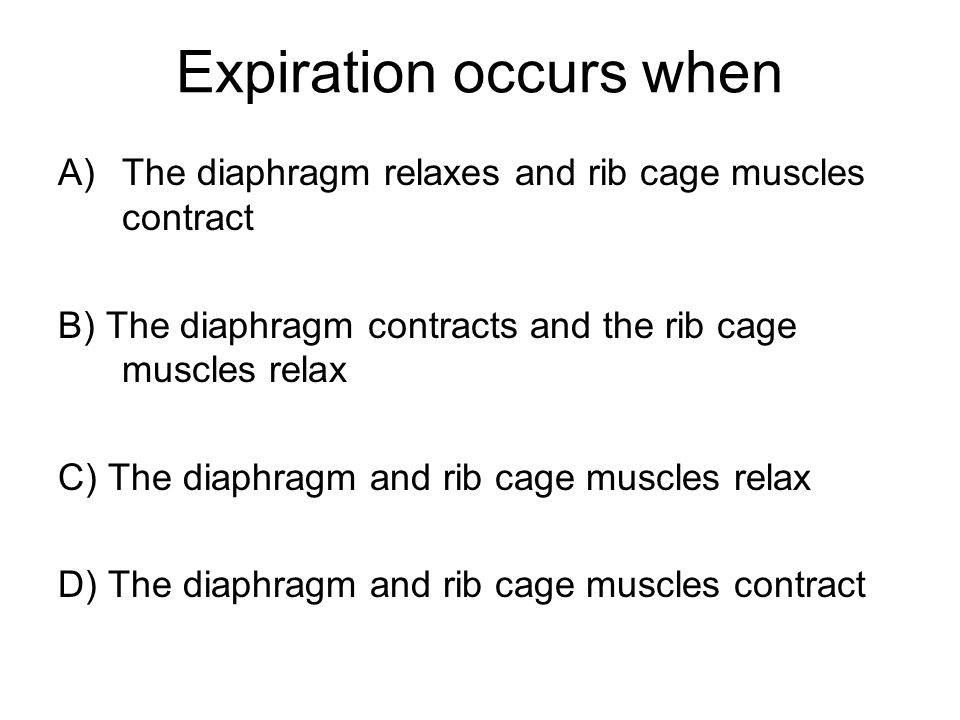 Expiration occurs when

A) The diaphragm relaxes and rib cage muscles contract

B) The diaphragm contracts and the rib cage muscles relax

C) The diaphragm and rib cage muscles relax

D) The diaphragm and rib cage muscles contract